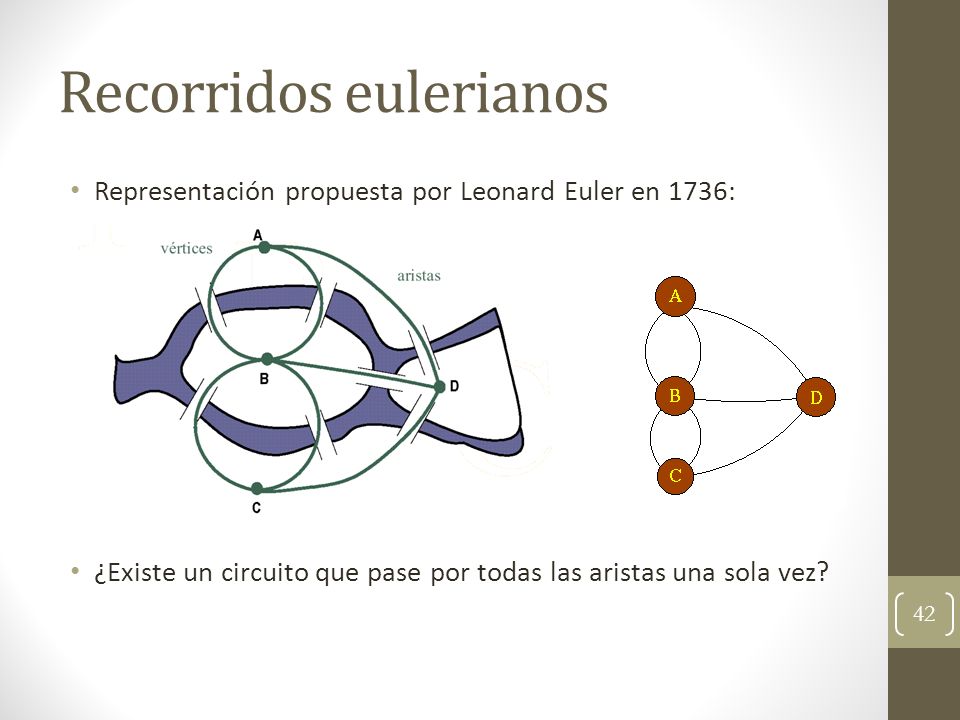 Recorridos eulerianos

• Representación propuesta por Leonard Euler en 1736:

vértices
A
aristas
B
D
C

A
B
D
C

• ¿Existe un circuito que pase por todas las aristas una sola vez?

42